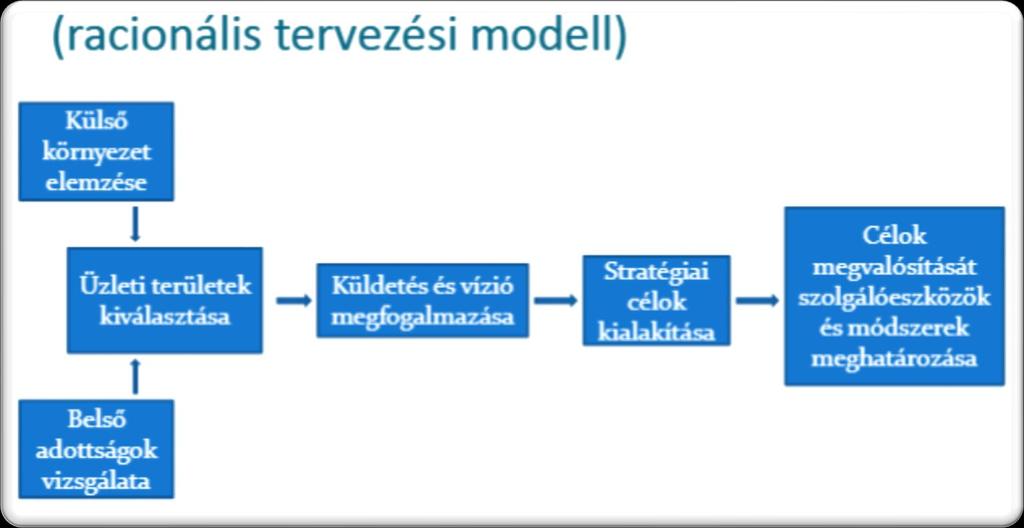 (racionális tervezési modell)

Külső környezet elemzése

Üzleti területek kiválasztása

Belső adottságok vizsgálata

Küldetés és vízió megfogalmazása

Stratégiai célok kialakítása

Célok megvalósítását szolgálóeszközök és módszerek meghatározása